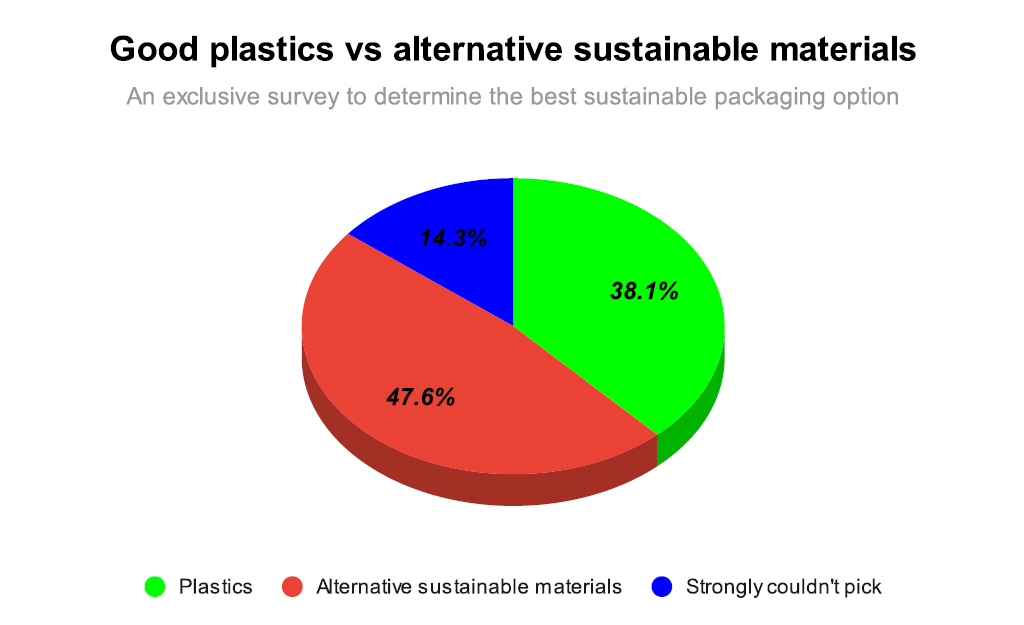 Good plastics vs alternative sustainable materials

An exclusive survey to determine the best sustainable packaging option

14.3%

38.1%

47.6%

Plastics
Alternative sustainable materials
Strongly couldn't pick